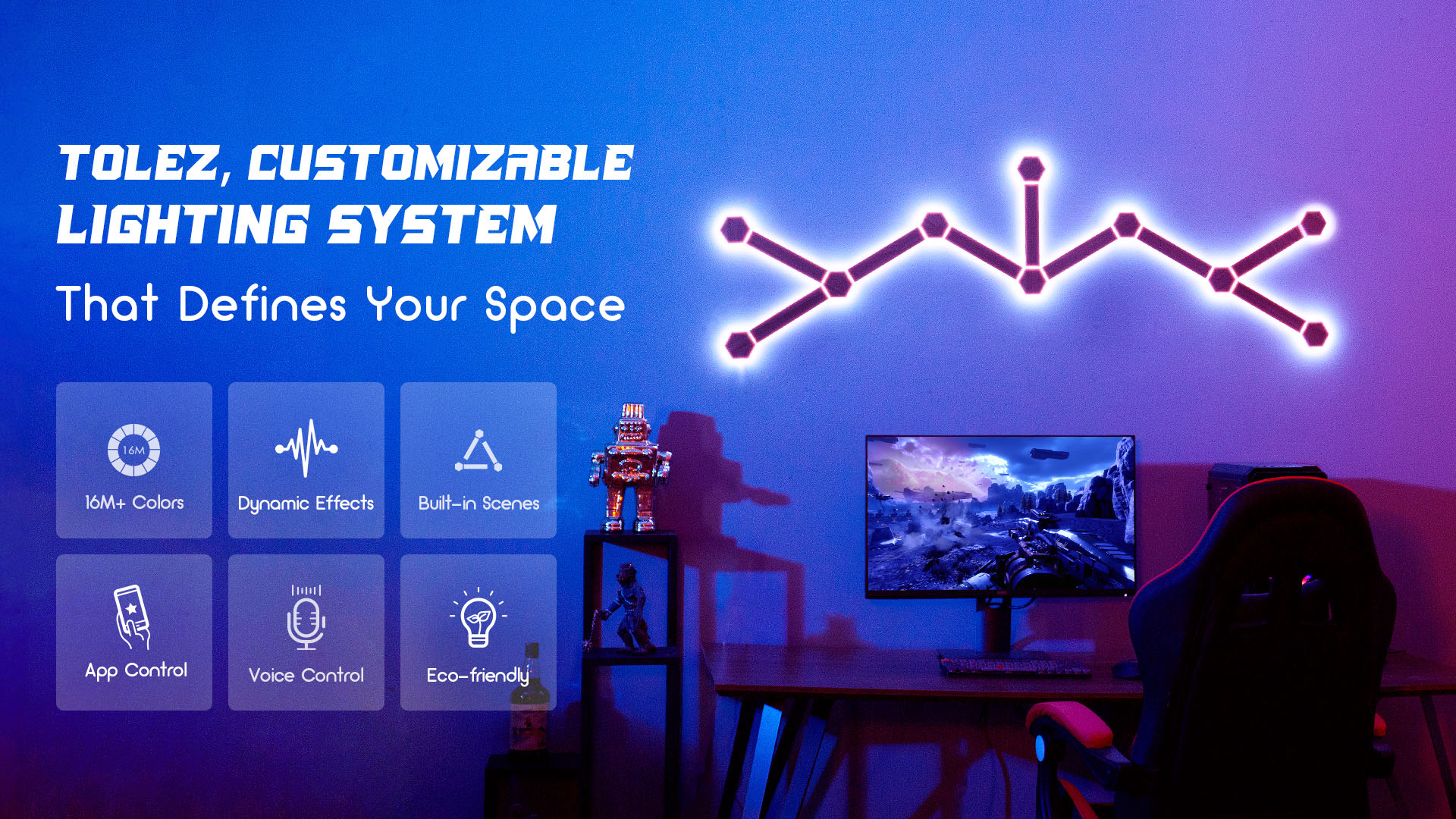 TOLEZ, CUSTOMIZABLE LIGHTING SYSTEM

That Defines Your Space

16M

16M+ Colors

Dynamic Effects

Built-in Scenes

App Control

Voice Control

Eco-friendly